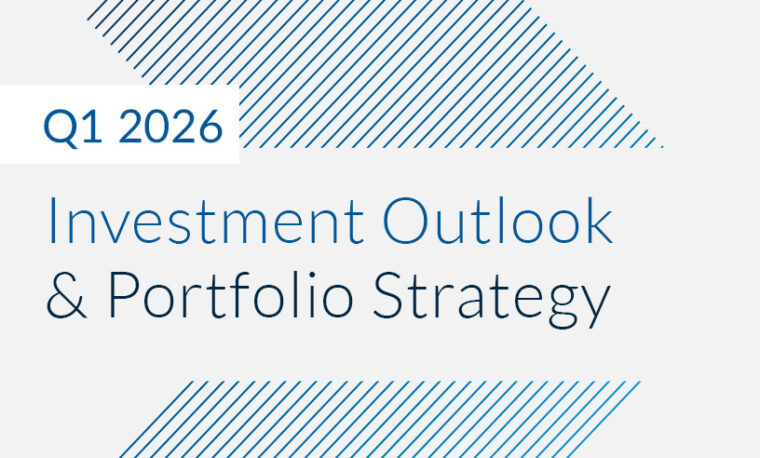 Q1 2026

Investment Outlook & Portfolio Strategy